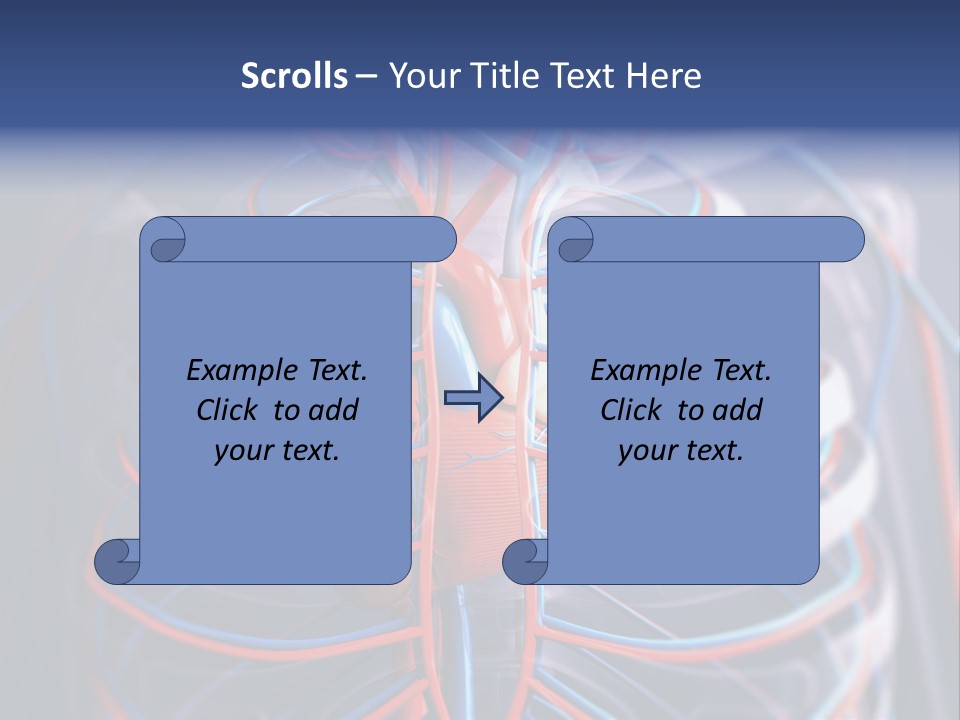 Scrolls – Your Title Text Here

Example Text. Click to add your text.

Example Text. Click to add your text.